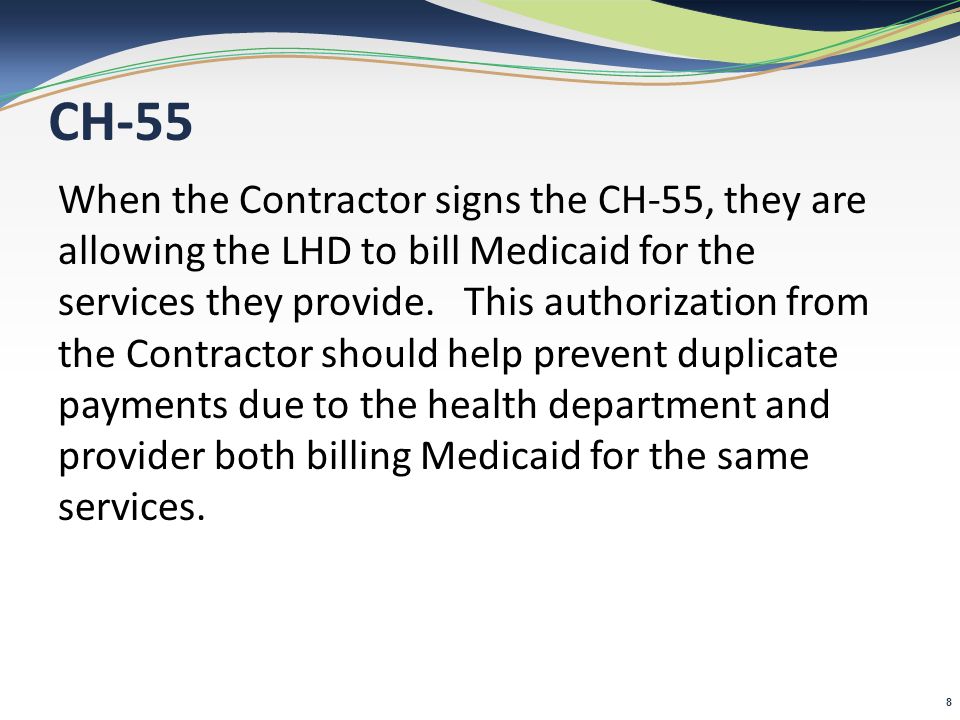 CH-55

When the Contractor signs the CH-55, they are allowing the LHD to bill Medicaid for the services they provide.   This authorization from the Contractor should help prevent duplicate payments due to the health department and provider both billing Medicaid for the same services.

8